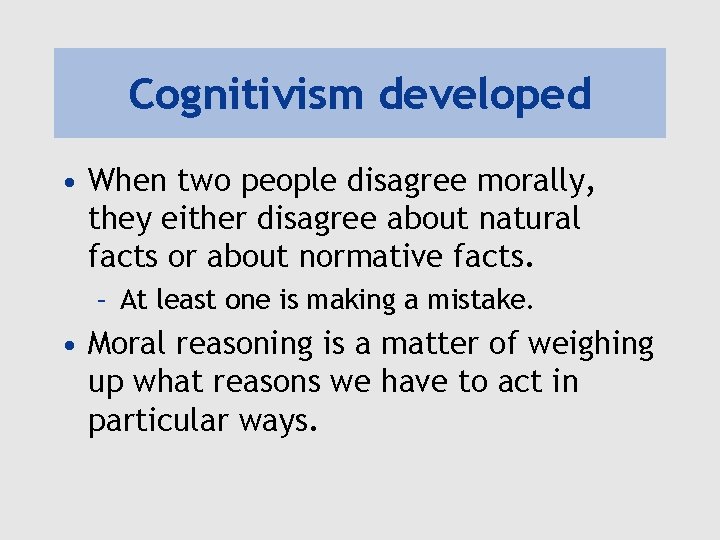 Cognitivism developed

• When two people disagree morally, they either disagree about natural facts or about normative facts.
  – At least one is making a mistake.
• Moral reasoning is a matter of weighing up what reasons we have to act in particular ways.